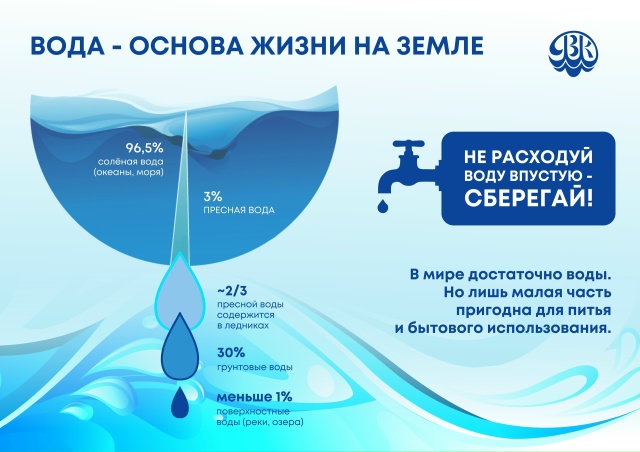 ВОДА - ОСНОВА ЖИЗНИ НА ЗЕМЛЕ

ВК

96,5%
солёная вода (океаны, моря)

3%
ПРЕСНАЯ ВОДА

~2/3
пресной воды содержится в ледниках

30%
грунтовые воды

меньше 1%
поверхностные воды (реки, озера)

НЕ РАСХОДУЙ ВОДУ ВПУСТУЮ - СБЕРЕГАЙ!

В мире достаточно воды. Но лишь малая часть пригодна для питья и бытового использования.